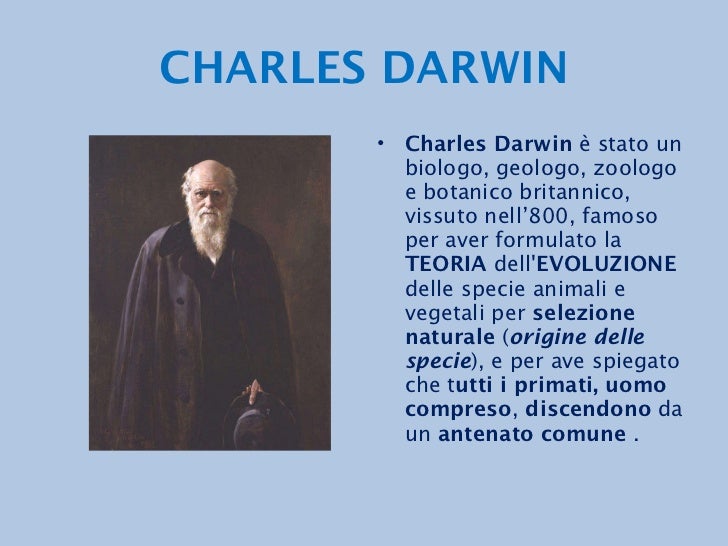 CHARLES DARWIN

• Charles Darwin è stato un biologo, geologo, zoologo e botanico britannico, vissuto nell’800, famoso per aver formulato la TEORIA dell'EVOLUZIONE delle specie animali e vegetali per selezione naturale (origine delle specie), e per ave spiegato che tutti i primati, uomo compreso, discendono da un antenato comune .